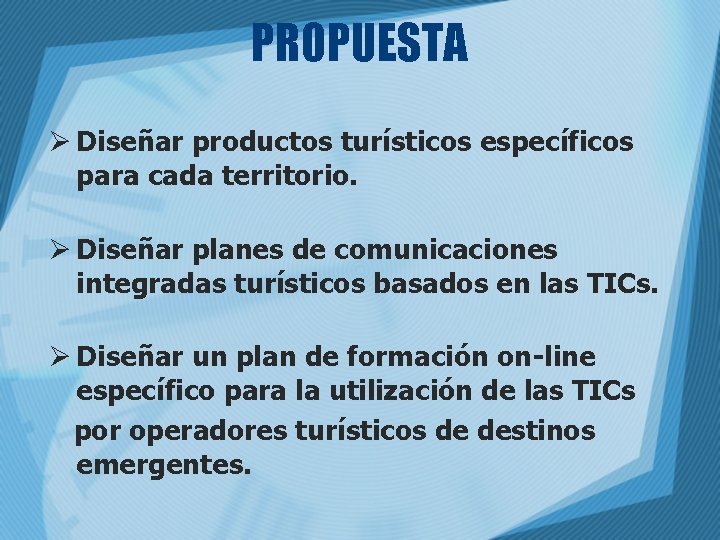 PROPUESTA

➢ Diseñar productos turísticos específicos para cada territorio.

➢ Diseñar planes de comunicaciones integradas turísticos basados en las TICs.

➢ Diseñar un plan de formación on-line específico para la utilización de las TICs por operadores turísticos de destinos emergentes.